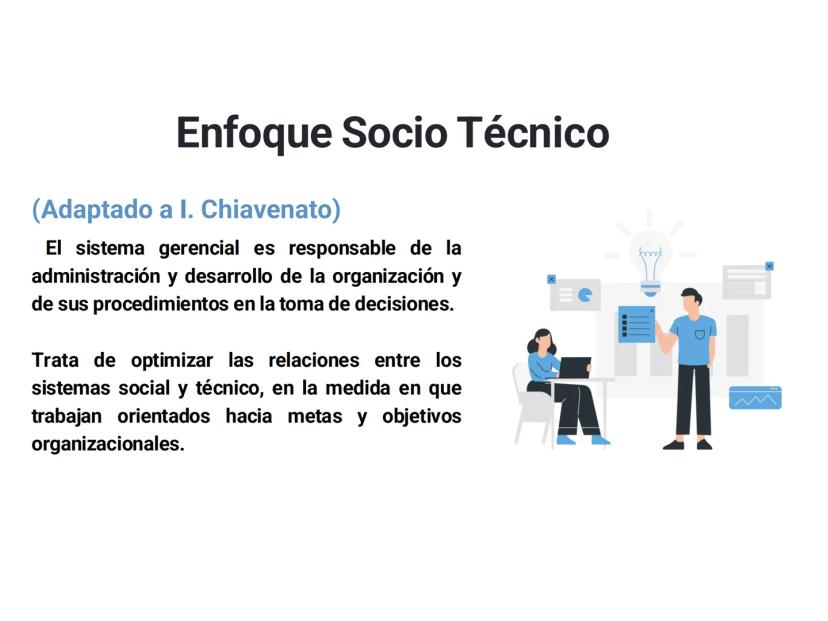 Enfoque Socio Técnico

(Adaptado a I. Chiavenato)

El sistema gerencial es responsable de la administración y desarrollo de la organización y de sus procedimientos en la toma de decisiones.

Trata de optimizar las relaciones entre los sistemas social y técnico, en la medida en que trabajan orientados hacia metas y objetivos organizacionales.